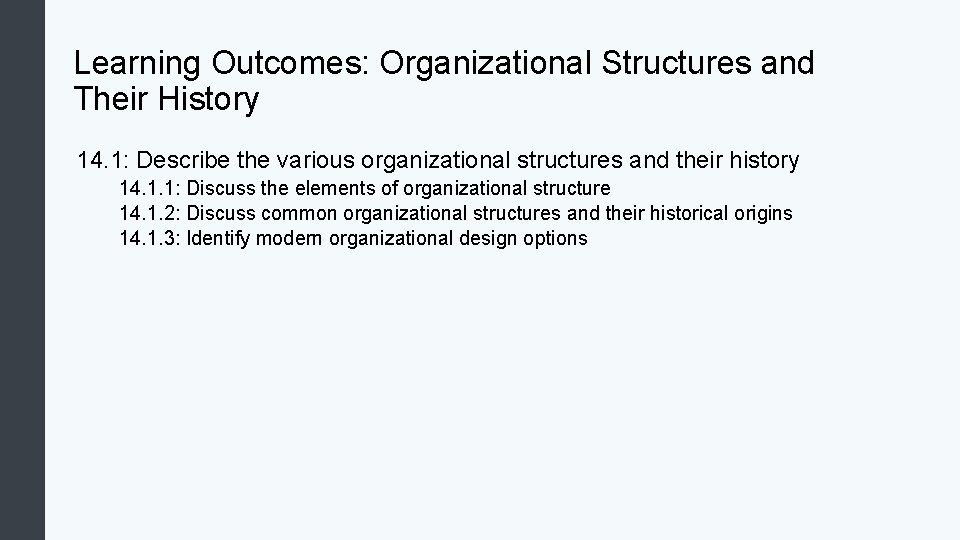 Learning Outcomes: Organizational Structures and Their History

14.1: Describe the various organizational structures and their history
14.1.1: Discuss the elements of organizational structure
14.1.2: Discuss common organizational structures and their historical origins
14.1.3: Identify modern organizational design options